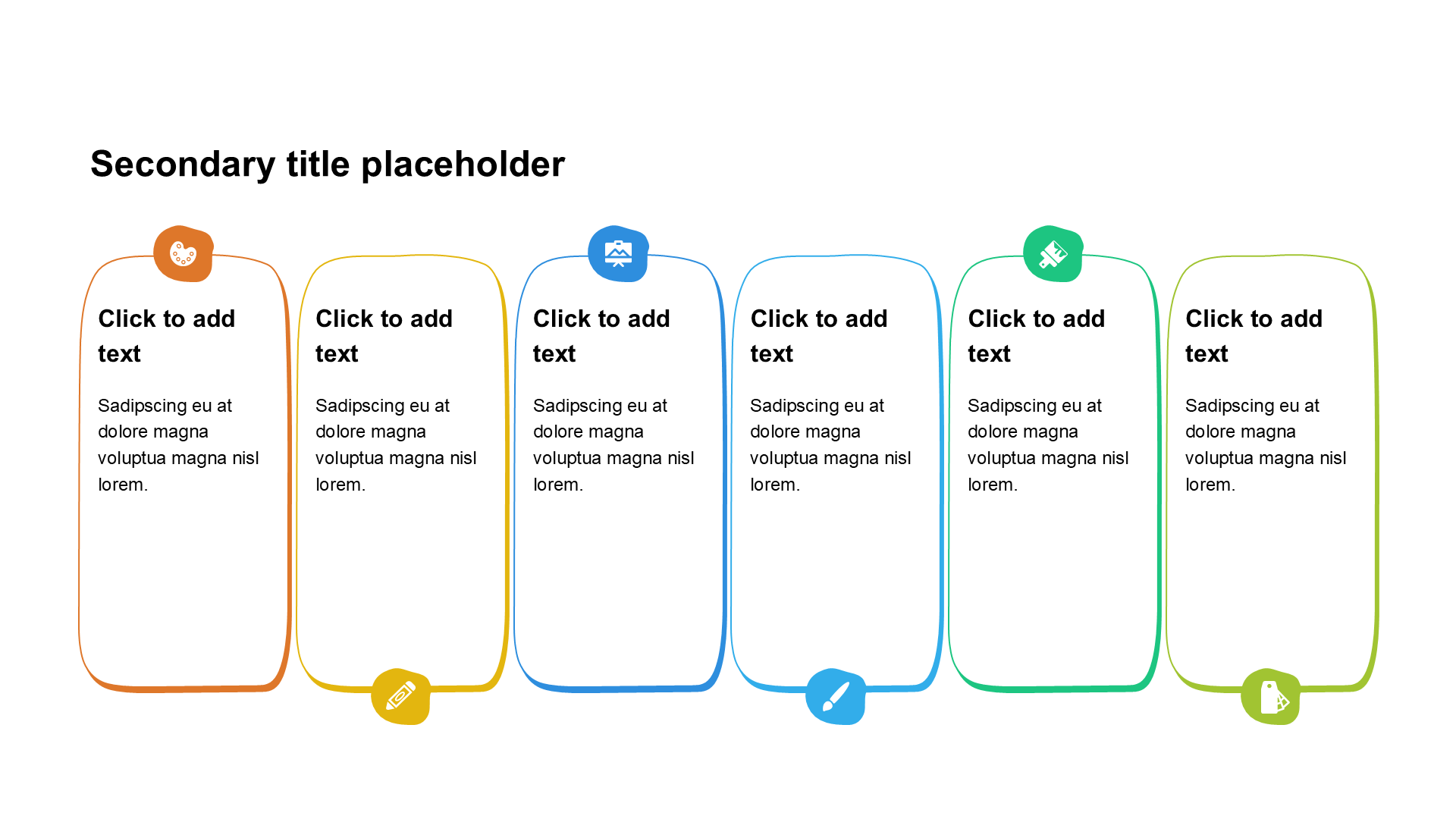 Secondary title placeholder

Click to add text

Sadipscing eu at dolore magna voluptua magna nisl lorem.

Click to add text

Sadipscing eu at dolore magna voluptua magna nisl lorem.

Click to add text

Sadipscing eu at dolore magna voluptua magna nisl lorem.

Click to add text

Sadipscing eu at dolore magna voluptua magna nisl lorem.

Click to add text

Sadipscing eu at dolore magna voluptua magna nisl lorem.

Click to add text

Sadipscing eu at dolore magna voluptua magna nisl lorem.